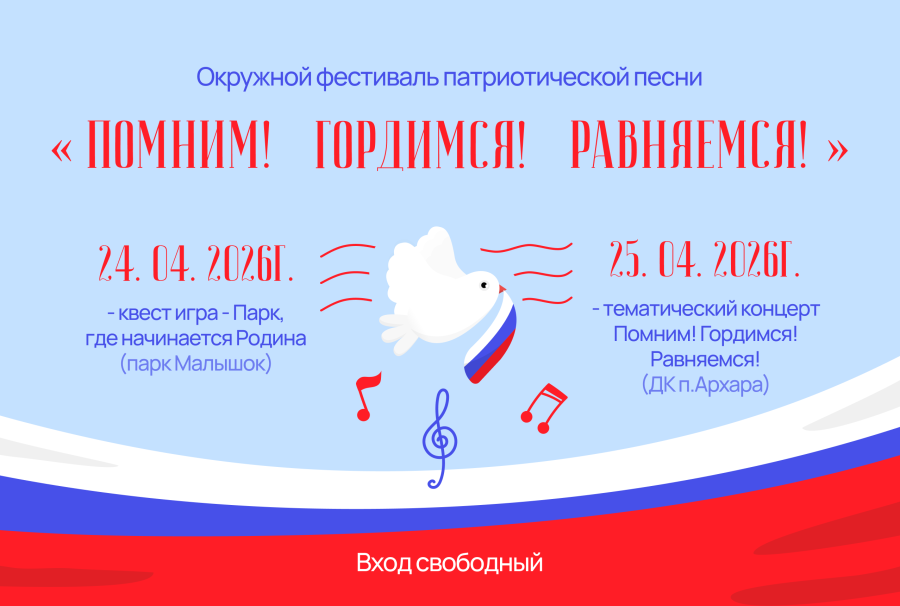 Окружной фестиваль патриотической песни

« ПОМНИМ! ГОРДИМСЯ! РАВНЯЕМСЯ! »

24. 04. 2026Г.

- квест игра - Парк, где начинается Родина
(парк Малышок)

25. 04. 2026Г.

- тематический концерт Помним! Гордимся! Равняемся!
(ДК п.Архара)

Вход свободный